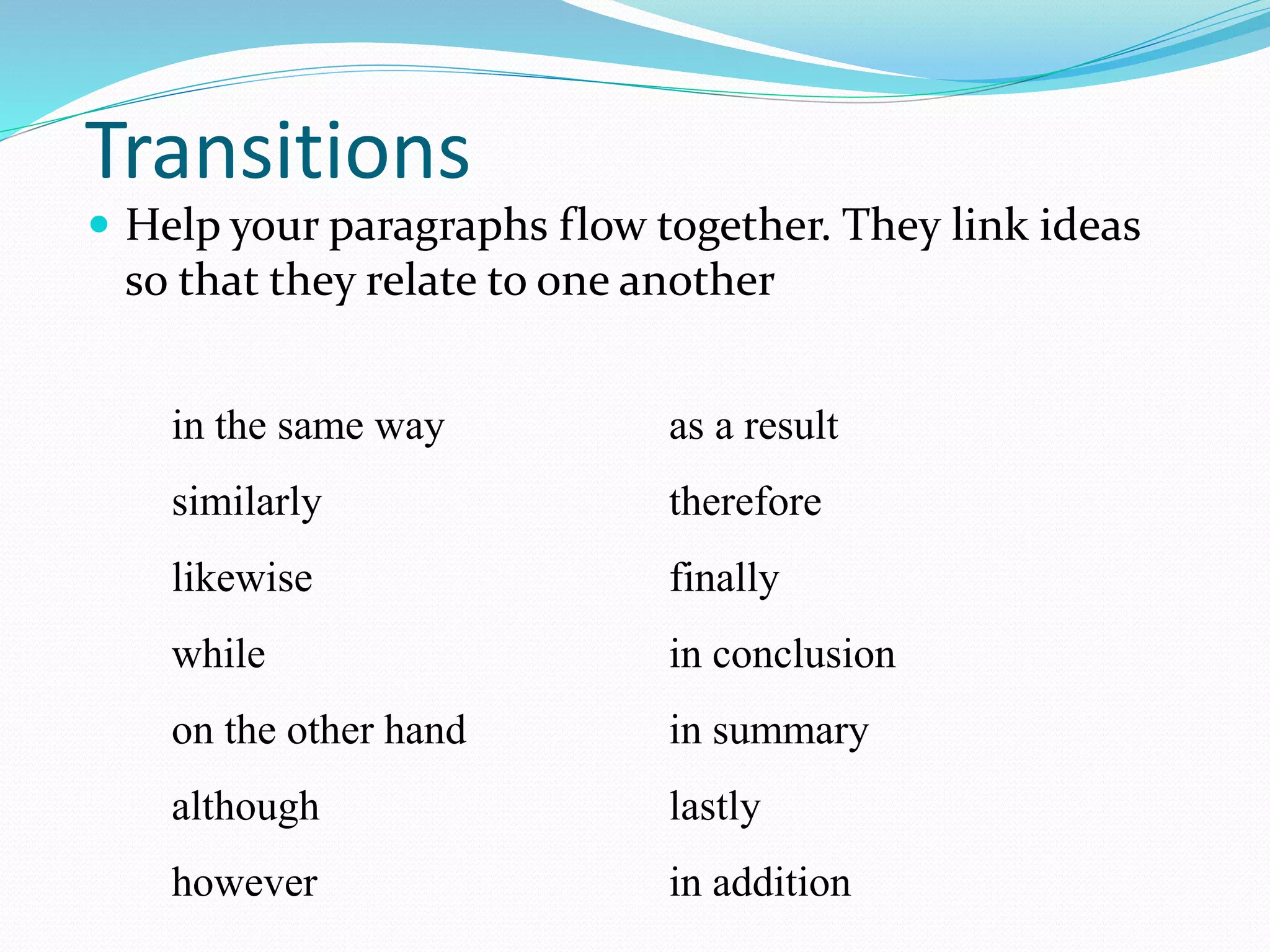 Transitions

Help your paragraphs flow together. They link ideas so that they relate to one another

in the same way
similarly
likewise
while
on the other hand
although
however

as a result
therefore
finally
in conclusion
in summary
lastly
in addition